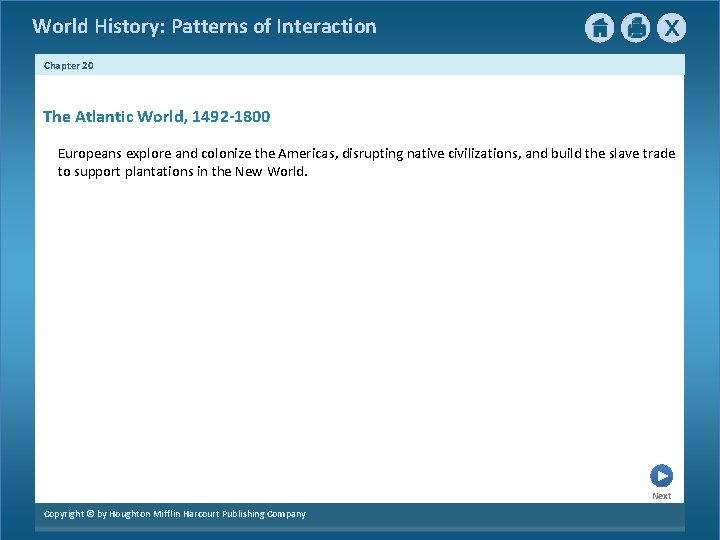 World History: Patterns of Interaction

X

Chapter 20

The Atlantic World, 1492-1800

Europeans explore and colonize the Americas, disrupting native civilizations, and build the slave trade to support plantations in the New World.

Next

Copyright © by Houghton Mifflin Harcourt Publishing Company